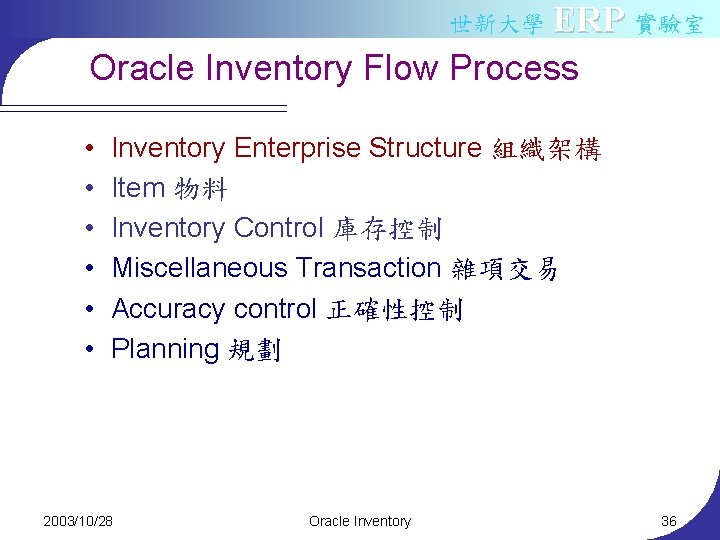 世新大學 ERP 實驗室

Oracle Inventory Flow Process

• Inventory Enterprise Structure 組織架構
• Item 物料
• Inventory Control 庫存控制
• Miscellaneous Transaction 雜項交易
• Accuracy control 正確性控制
• Planning 規劃

2003/10/28 Oracle Inventory 36